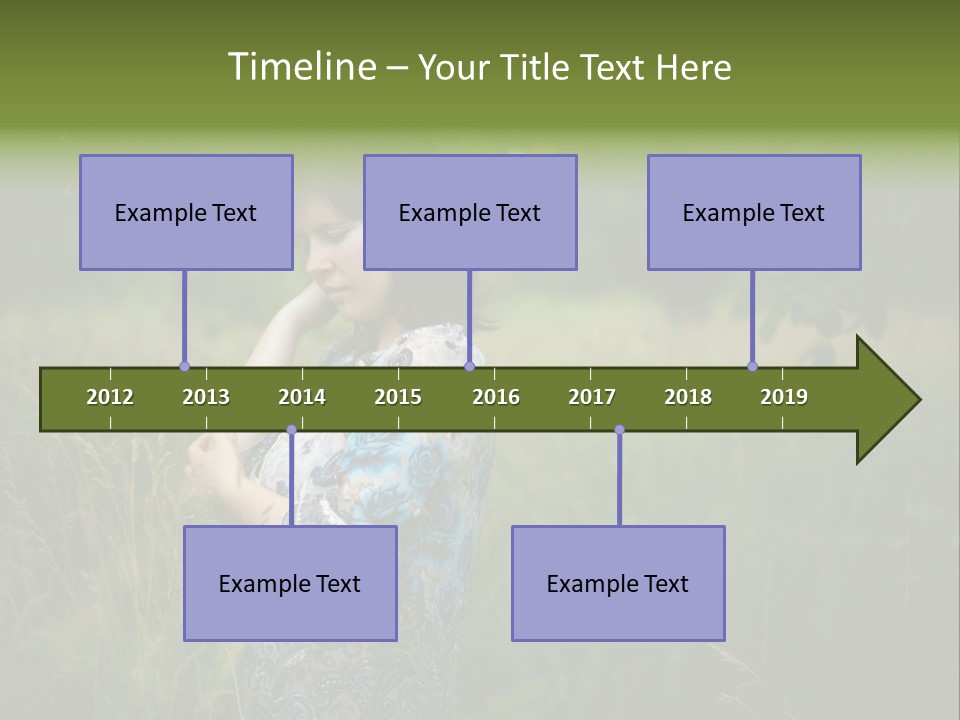 Timeline – Your Title Text Here

Example Text

Example Text

Example Text

2012 2013 2014 2015 2016 2017 2018 2019

Example Text

Example Text